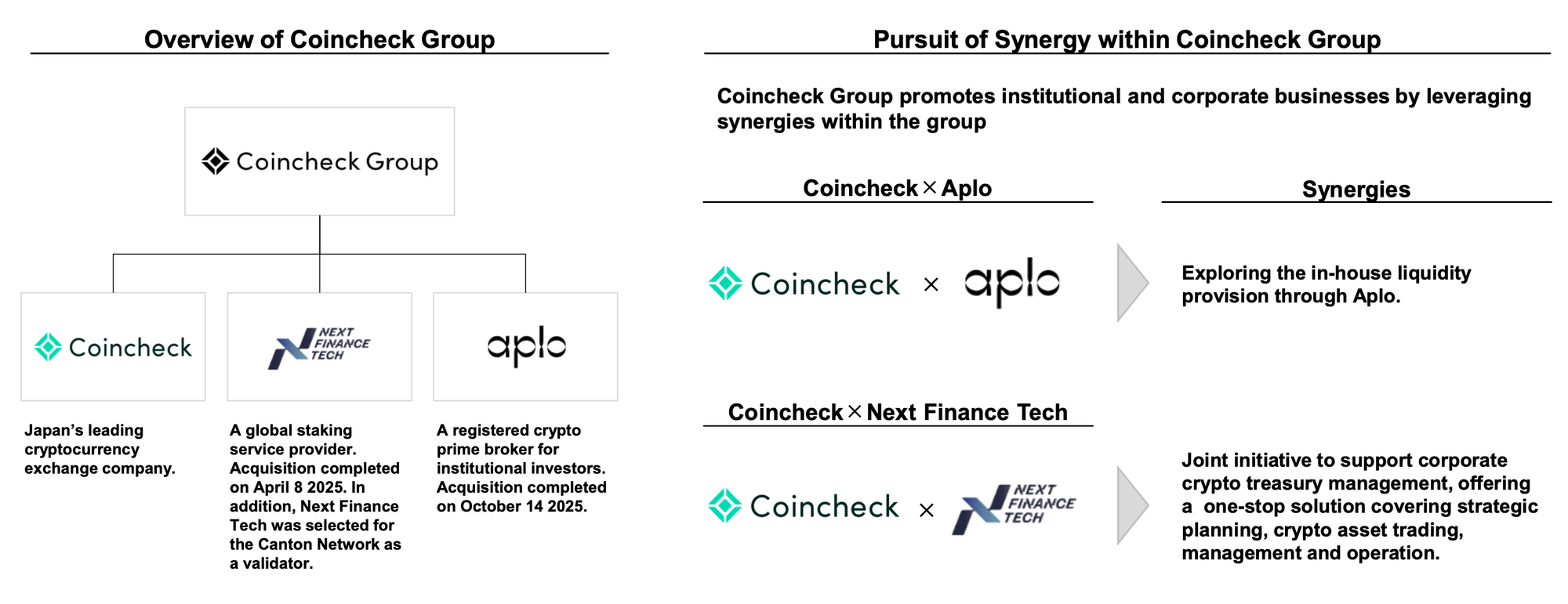 Overview of Coincheck Group

Coincheck Group

Coincheck

NEXT FINANCE TECH

aplo

Japan's leading cryptocurrency exchange company.

A global staking service provider. Acquisition completed on April 8 2025. In addition, Next Finance Tech was selected for the Canton Network as a validator.

A registered crypto prime broker for institutional investors. Acquisition completed on October 14 2025.

Pursuit of Synergy within Coincheck Group

Coincheck Group promotes institutional and corporate businesses by leveraging synergies within the group

Coincheck × Aplo

Synergies

Coincheck × aplo

Exploring the in-house liquidity provision through Aplo.

Coincheck × Next Finance Tech

Coincheck × NEXT FINANCE TECH

Joint initiative to support corporate crypto treasury management, offering a one-stop solution covering strategic planning, crypto asset trading, management and operation.